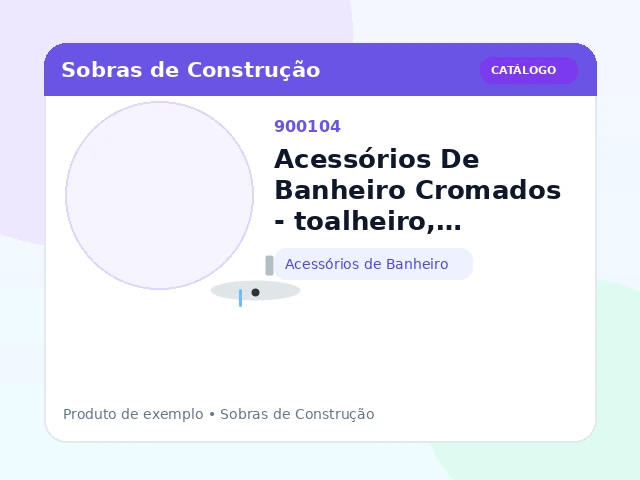 Sobras de Construção

CATÁLOGO

900104

Acessórios De Banheiro Cromados - toalheiro,...

Acessórios de Banheiro

Produto de exemplo • Sobras de Construção